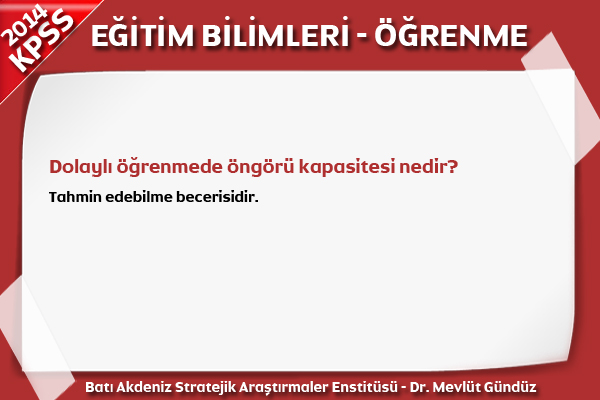 2014 KPSS

EĞİTİM BİLİMLERİ - ÖĞRENME

Dolaylı öğrenmede öngörü kapasitesi nedir?

Tahmin edebilme becerisidir.

Batı Akdeniz Stratejik Araştırmaler Enstitüsü - Dr. Mevlüt Gündüz